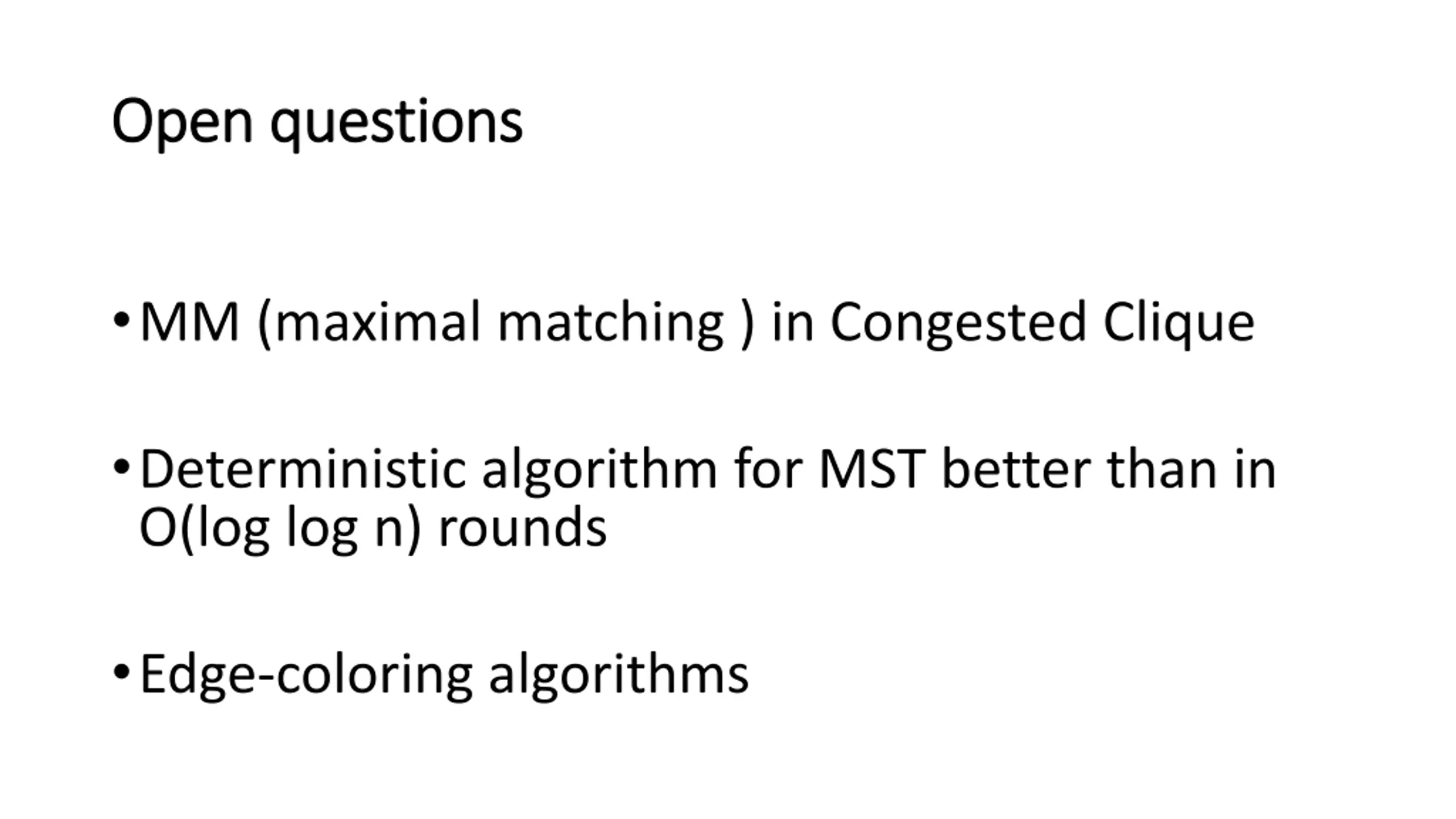 Open questions

• MM (maximal matching ) in Congested Clique

• Deterministic algorithm for MST better than in O(log log n) rounds

• Edge-coloring algorithms